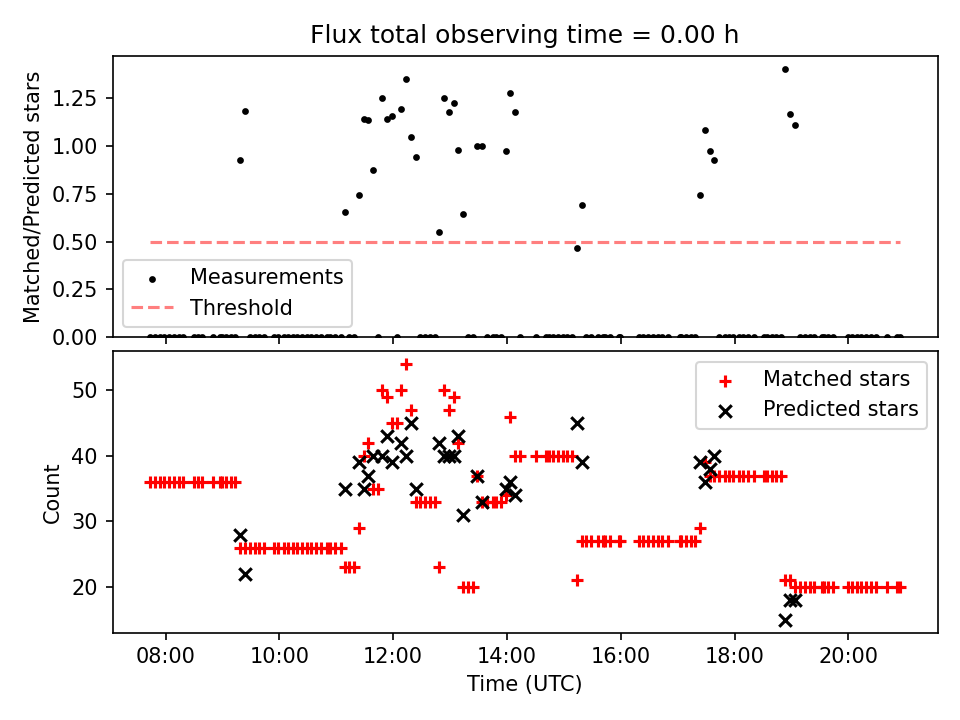 Flux total observing time = 0.00 h

Matched/Predicted stars

1.25
1.00
0.75
0.50
0.25
0.00

Measurements
Threshold

Count

50
40
30
20

Matched stars
Predicted stars

08:00
10:00
12:00
14:00
16:00
18:00
20:00

Time (UTC)